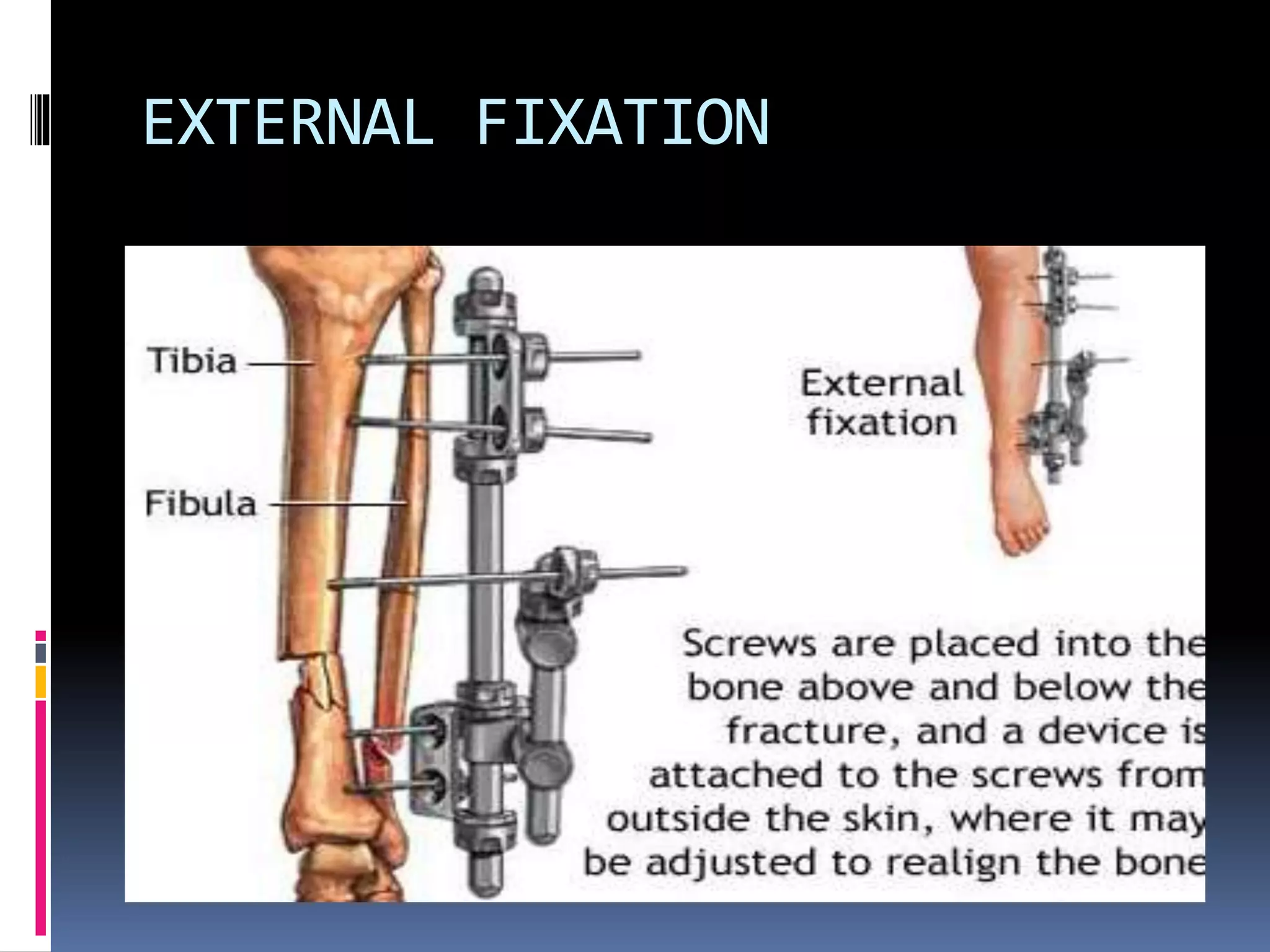 EXTERNAL FIXATION

Tibia

Fibula

External fixation

Screws are placed into the bone above and below the fracture, and a device is attached to the screws from outside the skin, where it may be adjusted to realign the bone